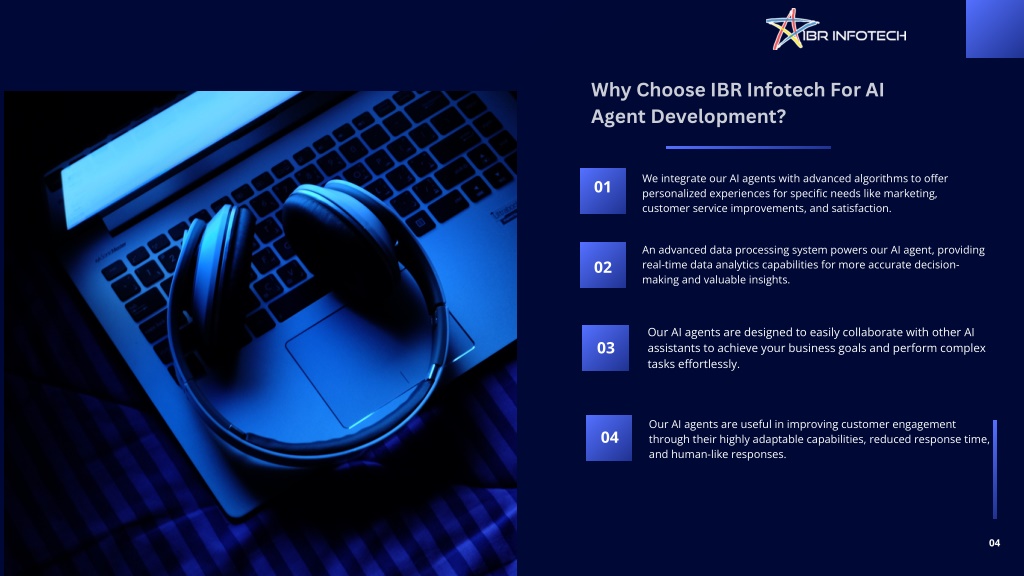 IBR INFOTECH

Why Choose IBR Infotech For AI Agent Development?

01

We integrate our AI agents with advanced algorithms to offer personalized experiences for specific needs like marketing, customer service improvements, and satisfaction.

02

An advanced data processing system powers our AI agent, providing real-time data analytics capabilities for more accurate decision-making and valuable insights.

03

Our AI agents are designed to easily collaborate with other AI assistants to achieve your business goals and perform complex tasks effortlessly.

04

Our AI agents are useful in improving customer engagement through their highly adaptable capabilities, reduced response time, and human-like responses.

04